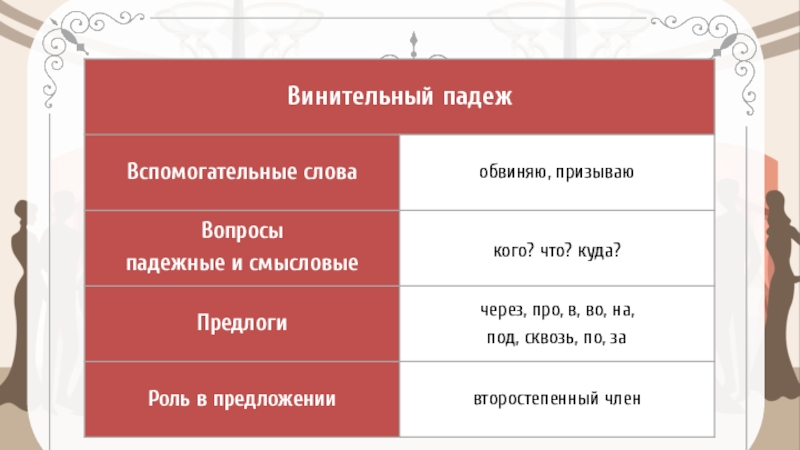 | Винительный падеж | |
|---|---|
| Вспомогательные слова | обвиняю, призываю |
| Вопросы падежные и смысловые | кого? что? куда? |
| Предлоги | через, про, в, во, на, под, сквозь, по, за |
| Роль в предложении | второстепенный член |